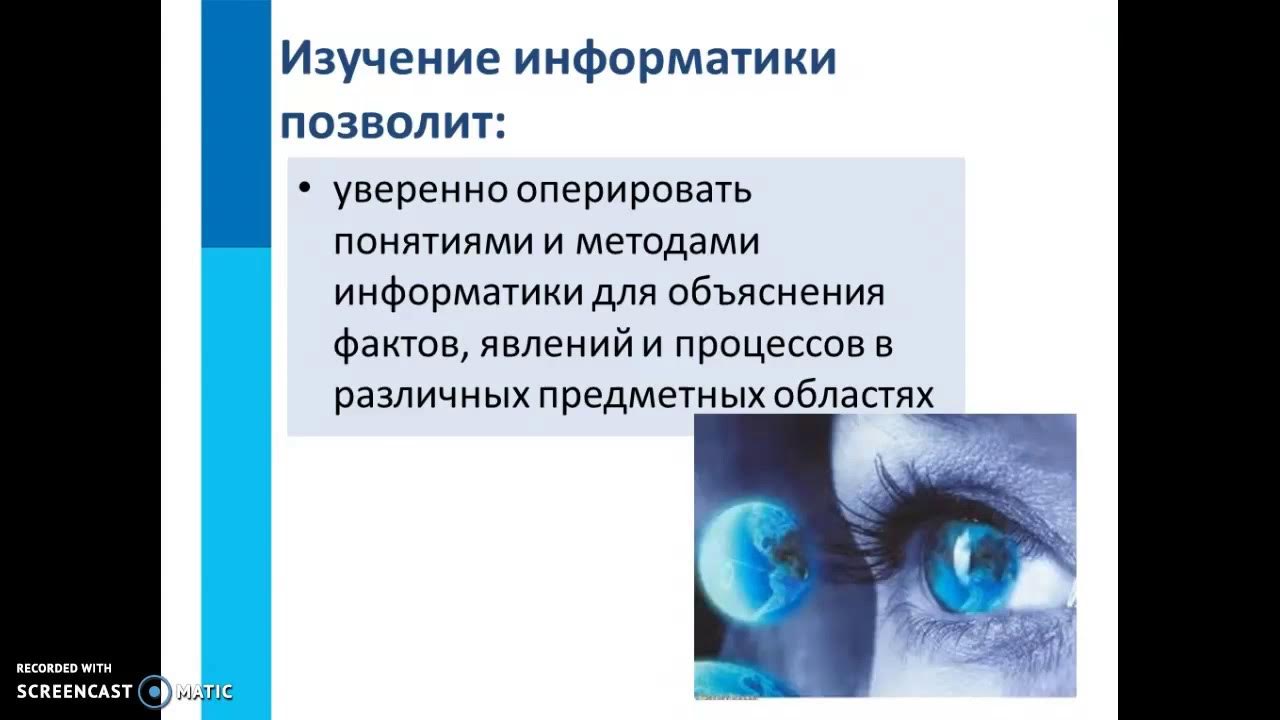 Изучение информатики позволит:

• уверенно оперировать понятиями и методами информатики для объяснения фактов, явлений и процессов в различных предметных областях

RECORDED WITH
SCREENCAST MATIC